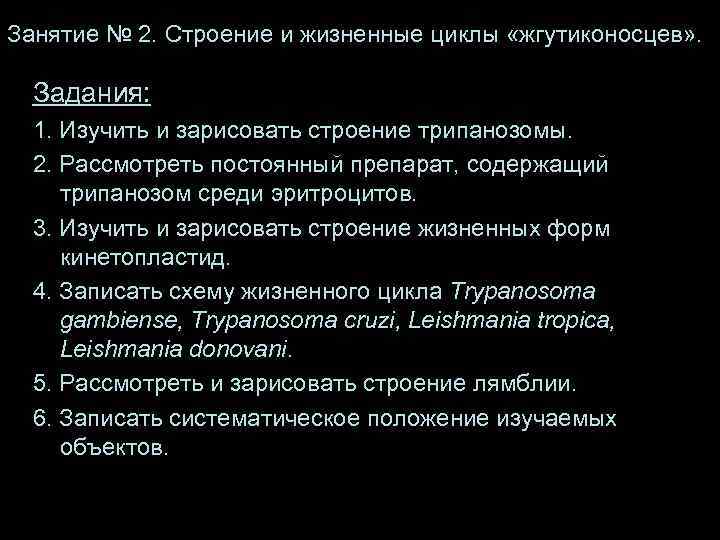 Занятие № 2. Строение и жизненные циклы «жгутиконосцев».

Задания:

1. Изучить и зарисовать строение трипанозомы.

2. Рассмотреть постоянный препарат, содержащий трипанозом среди эритроцитов.

3. Изучить и зарисовать строение жизненных форм кинетопластид.

4. Записать схему жизненного цикла Trypanosoma gambiense, Trypanosoma cruzi, Leishmania tropica, Leishmania donovani.

5. Рассмотреть и зарисовать строение лямблии.

6. Записать систематическое положение изучаемых объектов.